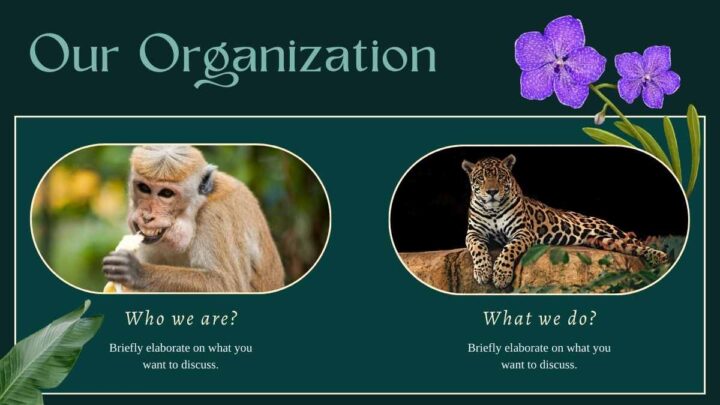 Our Organization

Who we are?

Briefly elaborate on what you want to discuss.

What we do?

Briefly elaborate on what you want to discuss.